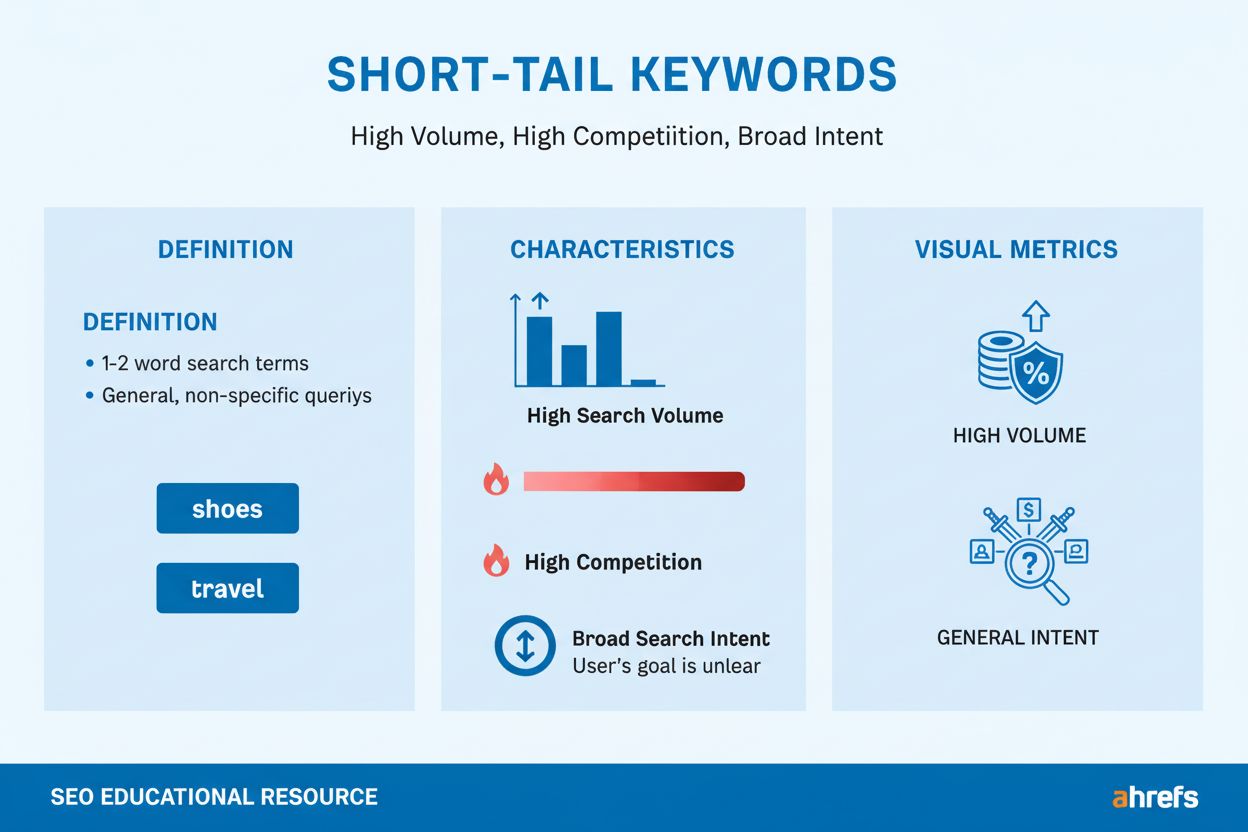 SHORT-TAIL KEYWORDS

High Volume, High Competiition, Broad Intent

DEFINITION

DEFINITION

• 1-2 word search terms
• General, non-specific queriys

shoes

travel

CHARACTERISTICS

High Search Volume

High Competition

Broad Search Intent
User's goal is unlear

VISUAL METRICS

%

HIGH VOLUME

$

?

GENERAL INTENT

SEO EDUCATIONAL RESOURCE

ahrefs